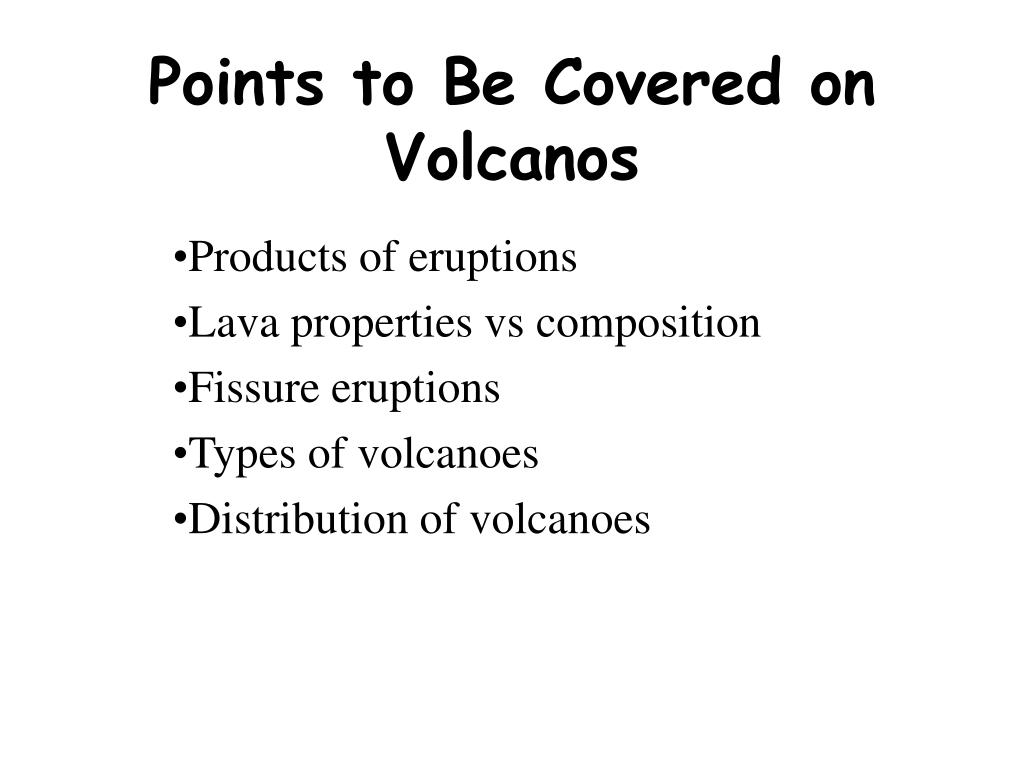 Points to Be Covered on Volcanos

•Products of eruptions
•Lava properties vs composition
•Fissure eruptions
•Types of volcanoes
•Distribution of volcanoes